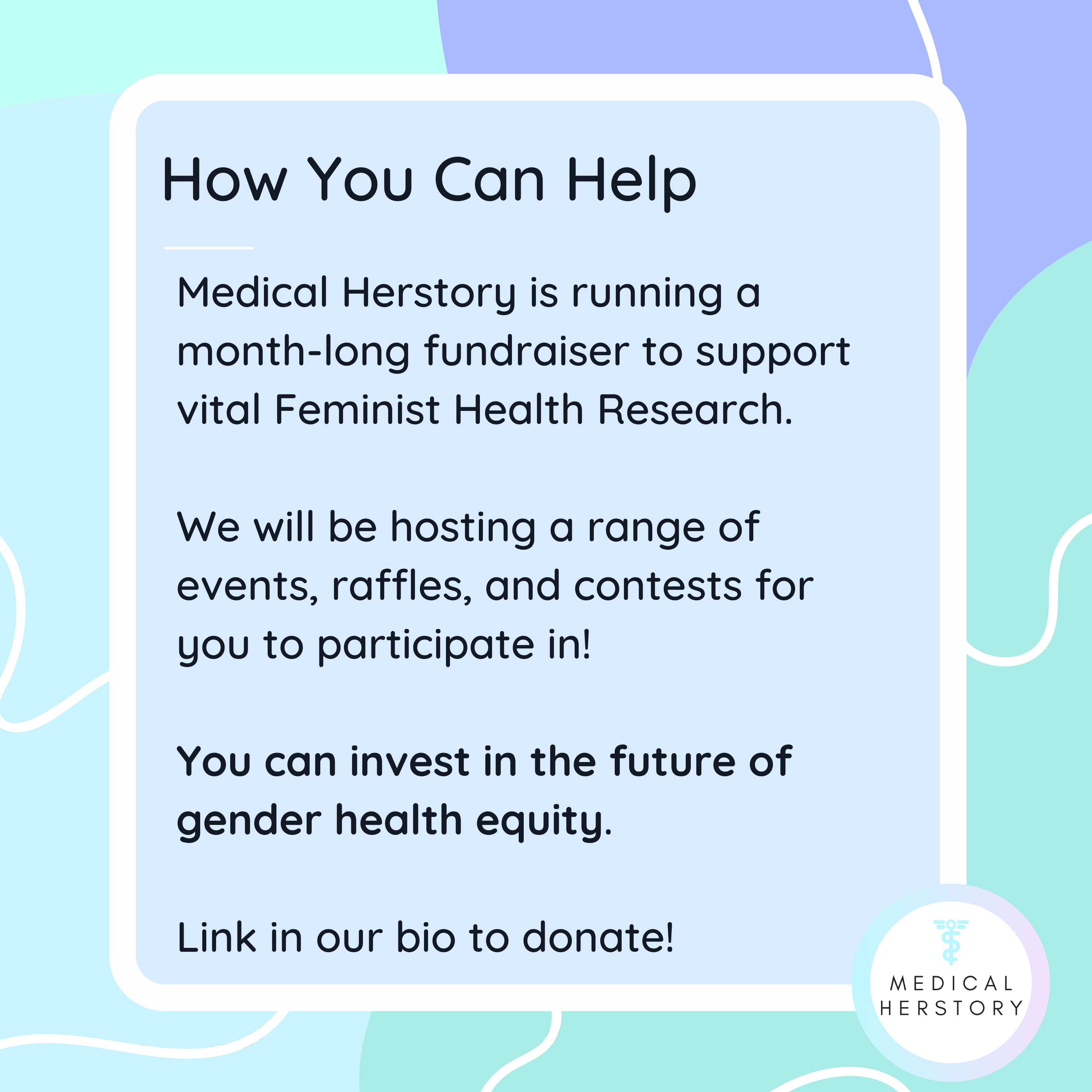 How You Can Help

Medical Herstory is running a month-long fundraiser to support vital Feminist Health Research.

We will be hosting a range of events, raffles, and contests for you to participate in!

You can invest in the future of gender health equity.

Link in our bio to donate!

MEDICAL HERSTORY